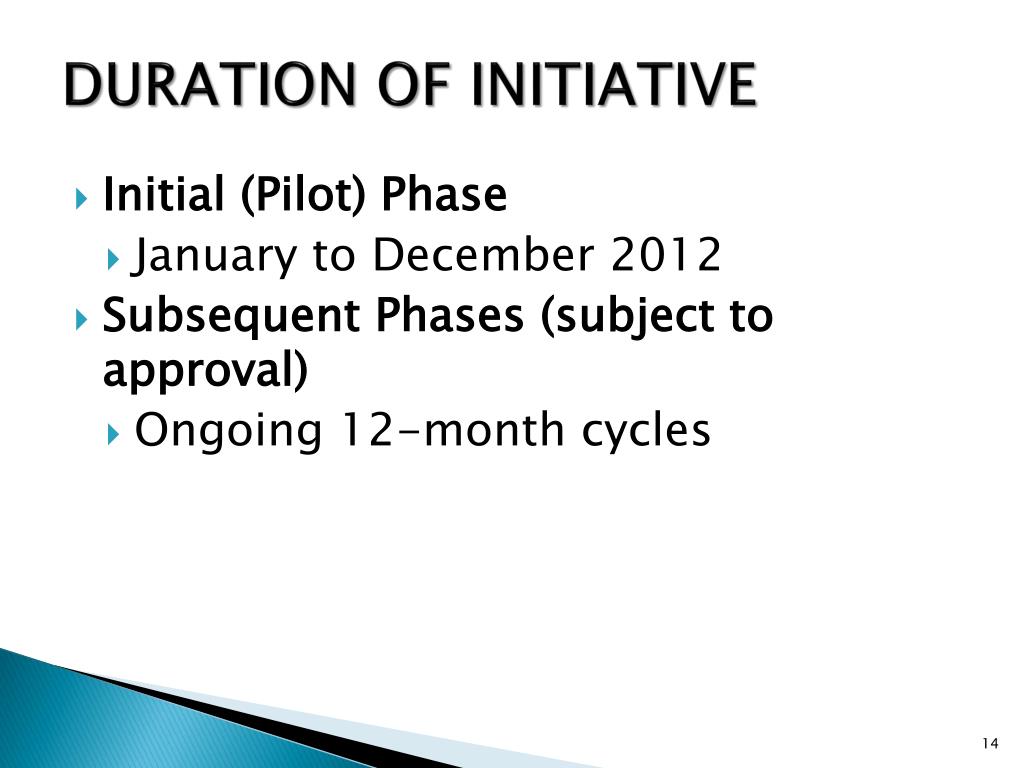 DURATION OF INITIATIVE

Initial (Pilot) Phase

January to December 2012

Subsequent Phases (subject to approval)

Ongoing 12-month cycles

14